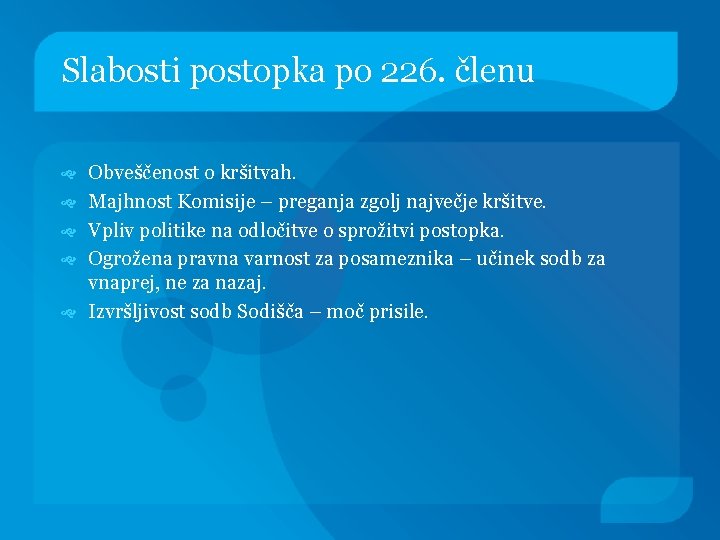 Slabosti postopka po 226. členu

Obveščenost o kršitvah.

Majhnost Komisije – preganja zgolj največje kršitve.

Vpliv politike na odločitve o sprožitvi postopka.

Ogrožena pravna varnost za posameznika – učinek sodb za vnaprej, ne za nazaj.

Izvršljivost sodb Sodišča – moč prisile.